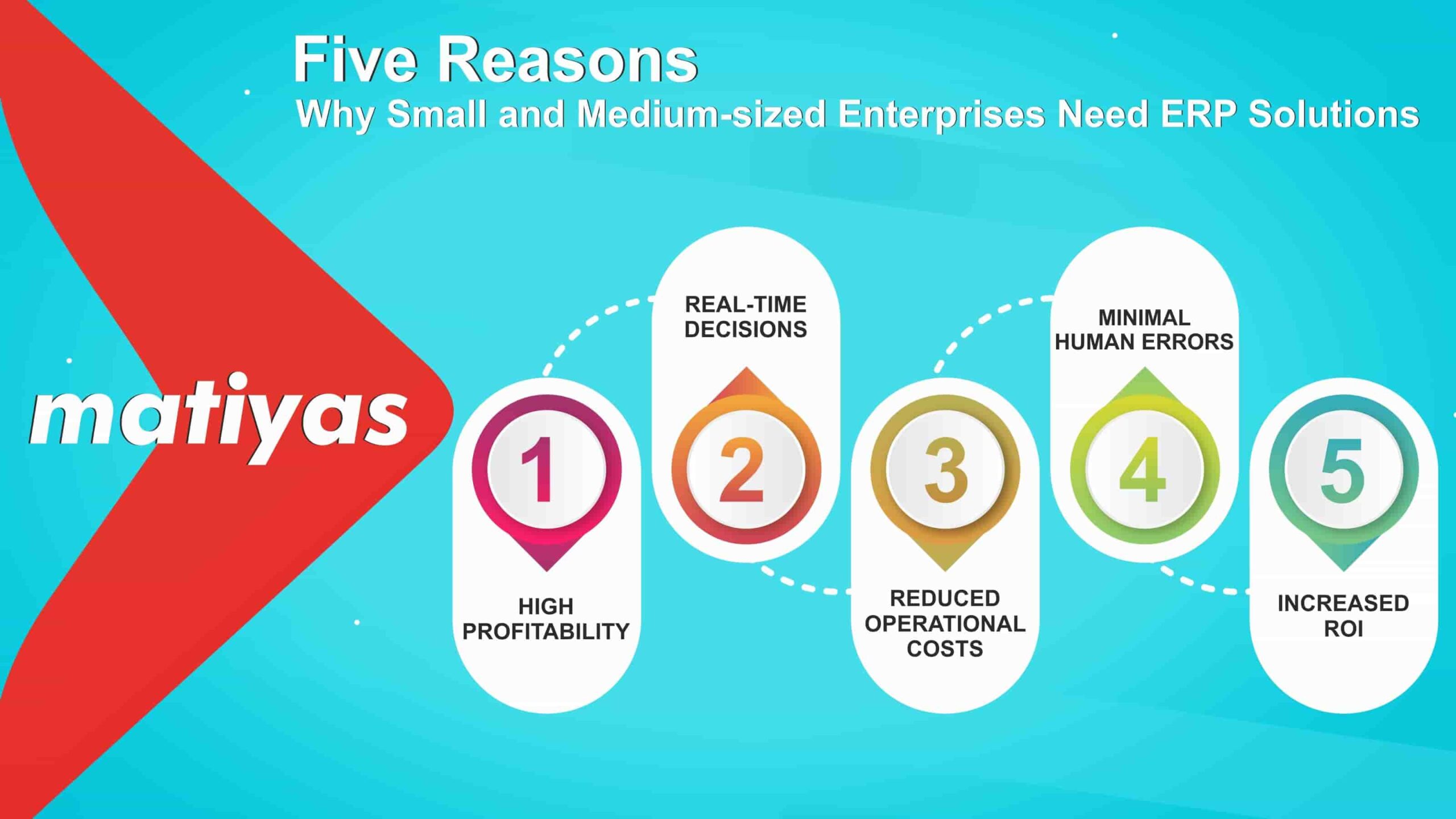 Five Reasons
Why Small and Medium-sized Enterprises Need ERP Solutions

matiyas

1
HIGH PROFITABILITY

REAL-TIME DECISIONS
2

3
REDUCED OPERATIONAL COSTS

MINIMAL HUMAN ERRORS
4

5
INCREASED ROI